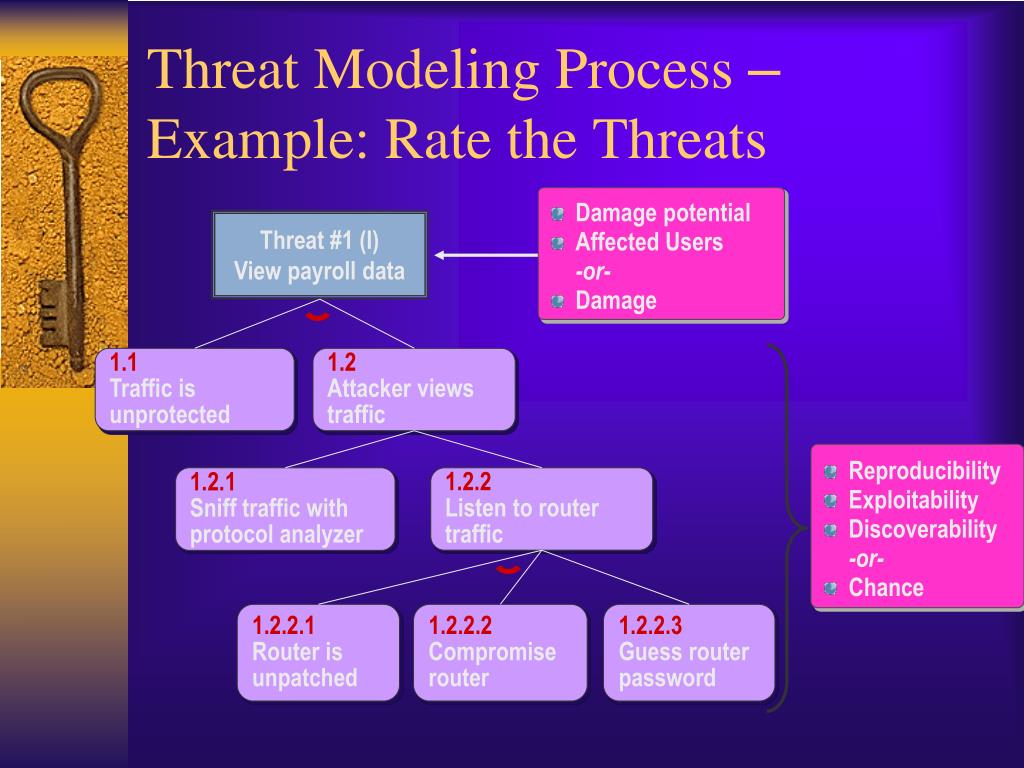 Threat Modeling Process – Example: Rate the Threats

Threat #1 (I)
View payroll data

Damage potential
Affected Users
-or-
Damage

1.1
Traffic is unprotected

1.2
Attacker views traffic

1.2.1
Sniff traffic with protocol analyzer

1.2.2
Listen to router traffic

Reproducibility
Exploitability
Discoverability
-or-
Chance

1.2.2.1
Router is unpatched

1.2.2.2
Compromise router

1.2.2.3
Guess router password